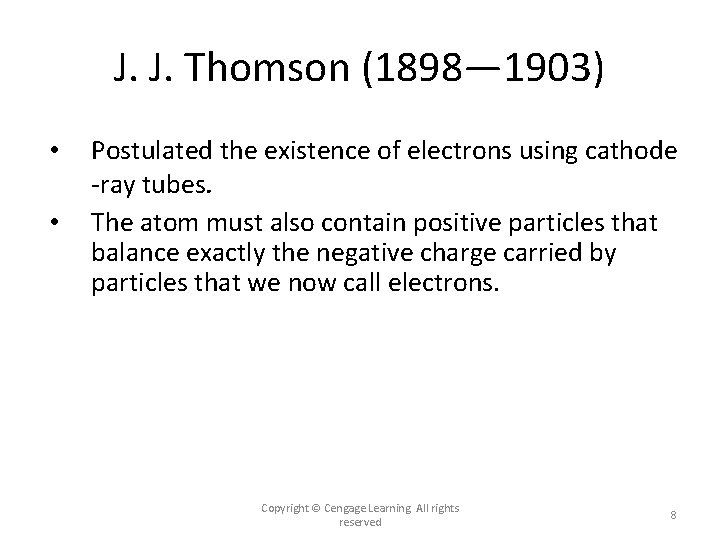 J. J. Thomson (1898—1903)

• Postulated the existence of electrons using cathode -ray tubes.

• The atom must also contain positive particles that balance exactly the negative charge carried by particles that we now call electrons.

Copyright © Cengage Learning All rights reserved

8